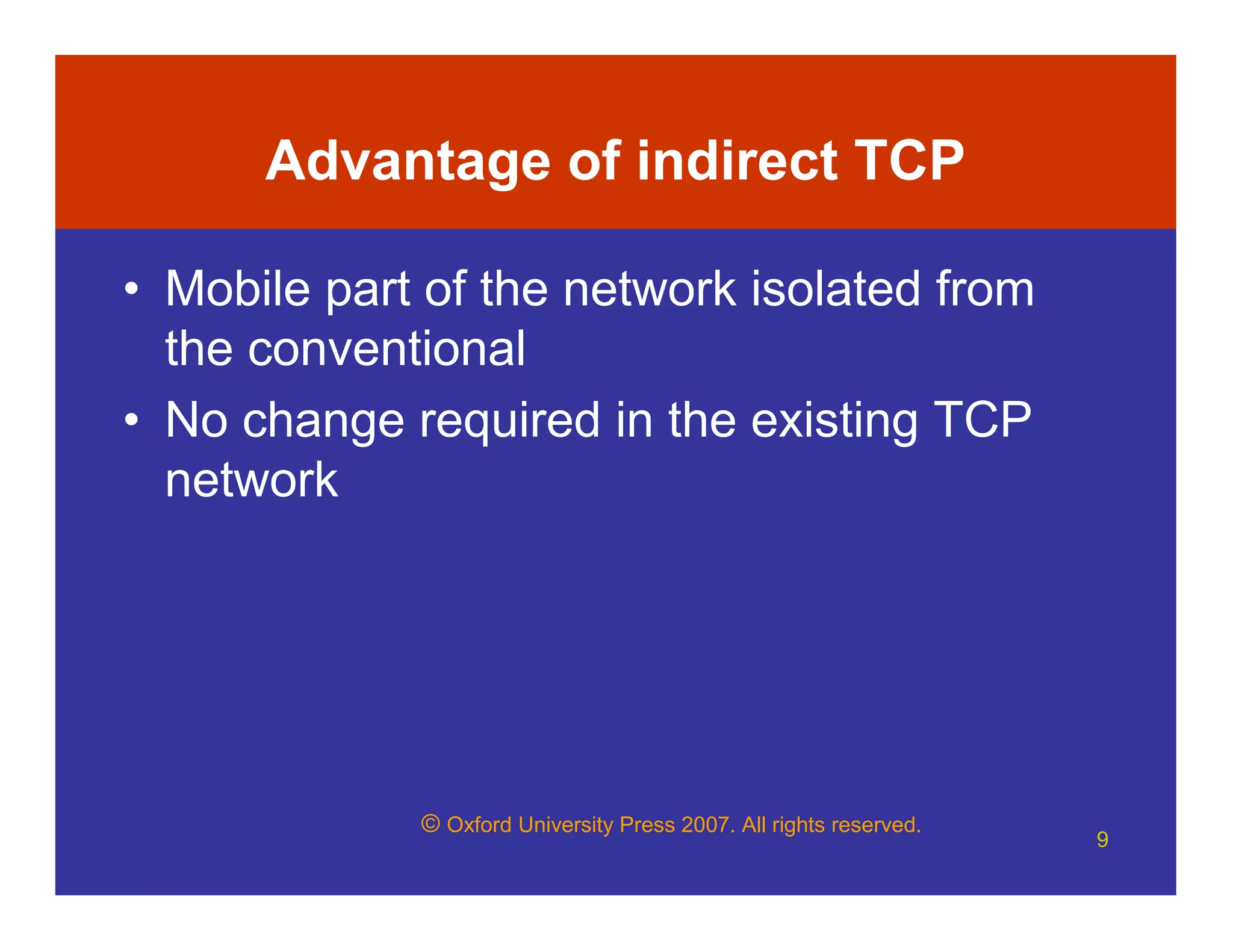 Advantage of indirect TCP

• Mobile part of the network isolated from the conventional
• No change required in the existing TCP network

© Oxford University Press 2007. All rights reserved.

9